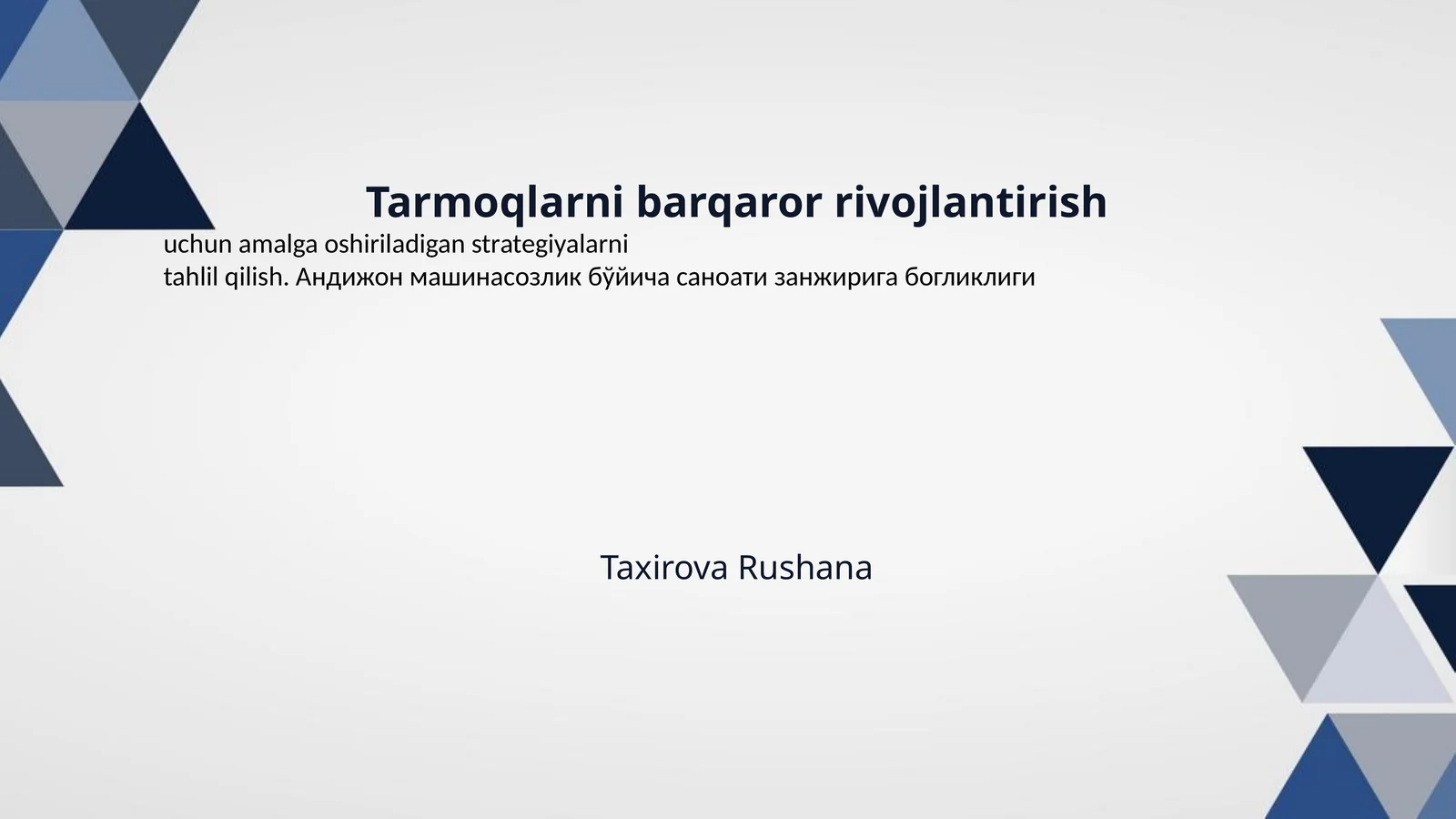 Tarmoqlarni barqaror rivojlantirish

uchun amalga oshiriladigan strategiyalarni
tahlil qilish. Андижон машинасозлик бўйича саноати занжирига богликлиги

Taxirova Rushana